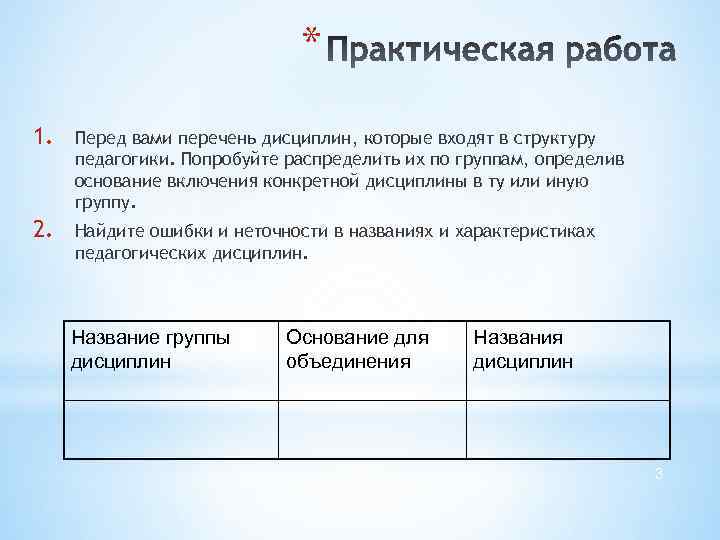 * Практическая работа

1. Перед вами перечень дисциплин, которые входят в структуру педагогики. Попробуйте распределить их по группам, определив основание включения конкретной дисциплины в ту или иную группу.

2. Найдите ошибки и неточности в названиях и характеристиках педагогических дисциплин.

| Название группы дисциплин | Основание для объединения | Названия дисциплин |
|---|---|---|
| | | |

3